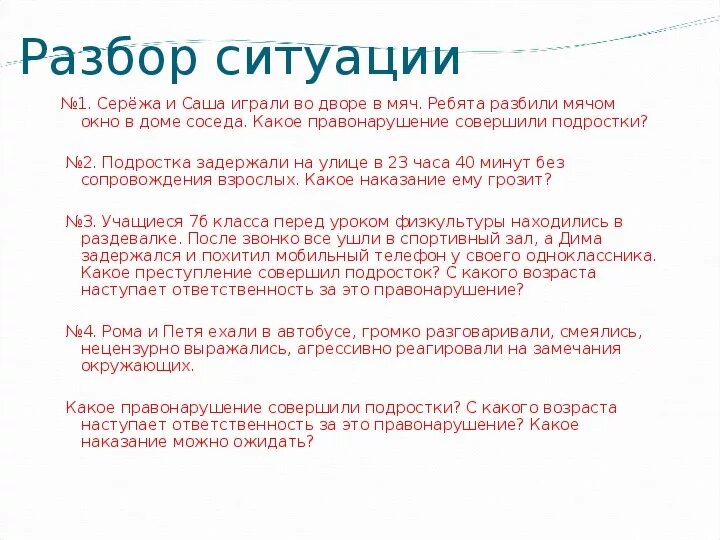 Разбор ситуации

№1. Серёжа и Саша играли во дворе в мяч. Ребята разбили мячом окно в доме соседа. Какое правонарушение совершили подростки?

№2. Подростка задержали на улице в 23 часа 40 минут без сопровождения взрослых. Какое наказание ему грозит?

№3. Учащиеся 7б класса перед уроком физкультуры находились в раздевалке. После звонко все ушли в спортивный зал, а Дима задержался и похитил мобильный телефон у своего одноклассника. Какое преступление совершил подросток? С какого возраста наступает ответственность за это правонарушение?

№4. Рома и Петя ехали в автобусе, громко разговаривали, смеялись, нецензурно выражались, агрессивно реагировали на замечания окружающих.

Какое правонарушение совершили подростки? С какого возраста наступает ответственность за это правонарушение? Какое наказание можно ожидать?